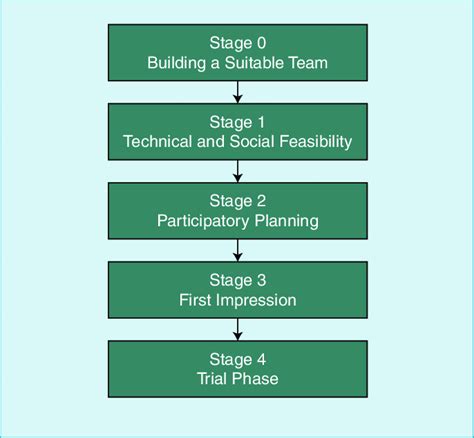 Stage 0
Building a Suitable Team

Stage 1
Technical and Social Feasibility

Stage 2
Participatory Planning

Stage 3
First Impression

Stage 4
Trial Phase